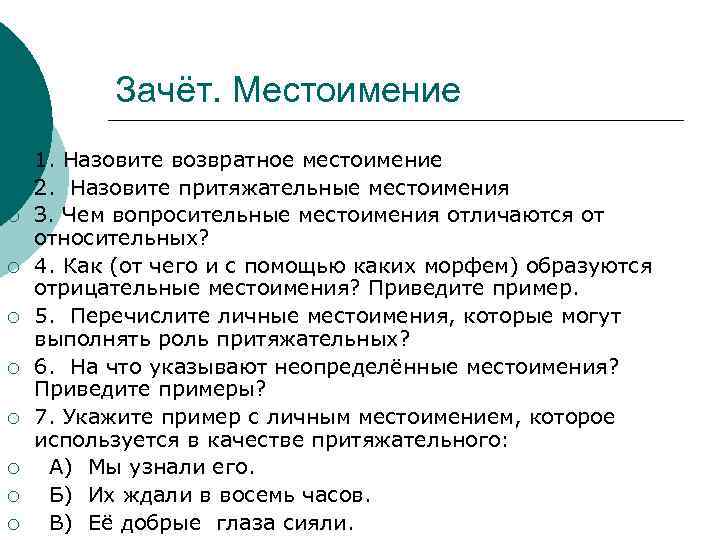 Зачёт. Местоимение

1. Назовите возвратное местоимение
2. Назовите притяжательные местоимения
3. Чем вопросительные местоимения отличаются от относительных?
4. Как (от чего и с помощью каких морфем) образуются отрицательные местоимения? Приведите пример.
5. Перечислите личные местоимения, которые могут выполнять роль притяжательных?
6. На что указывают неопределённые местоимения? Приведите примеры?
7. Укажите пример с личным местоимением, которое используется в качестве притяжательного:
А) Мы узнали его.
Б) Их ждали в восемь часов.
В) Её добрые глаза сияли.